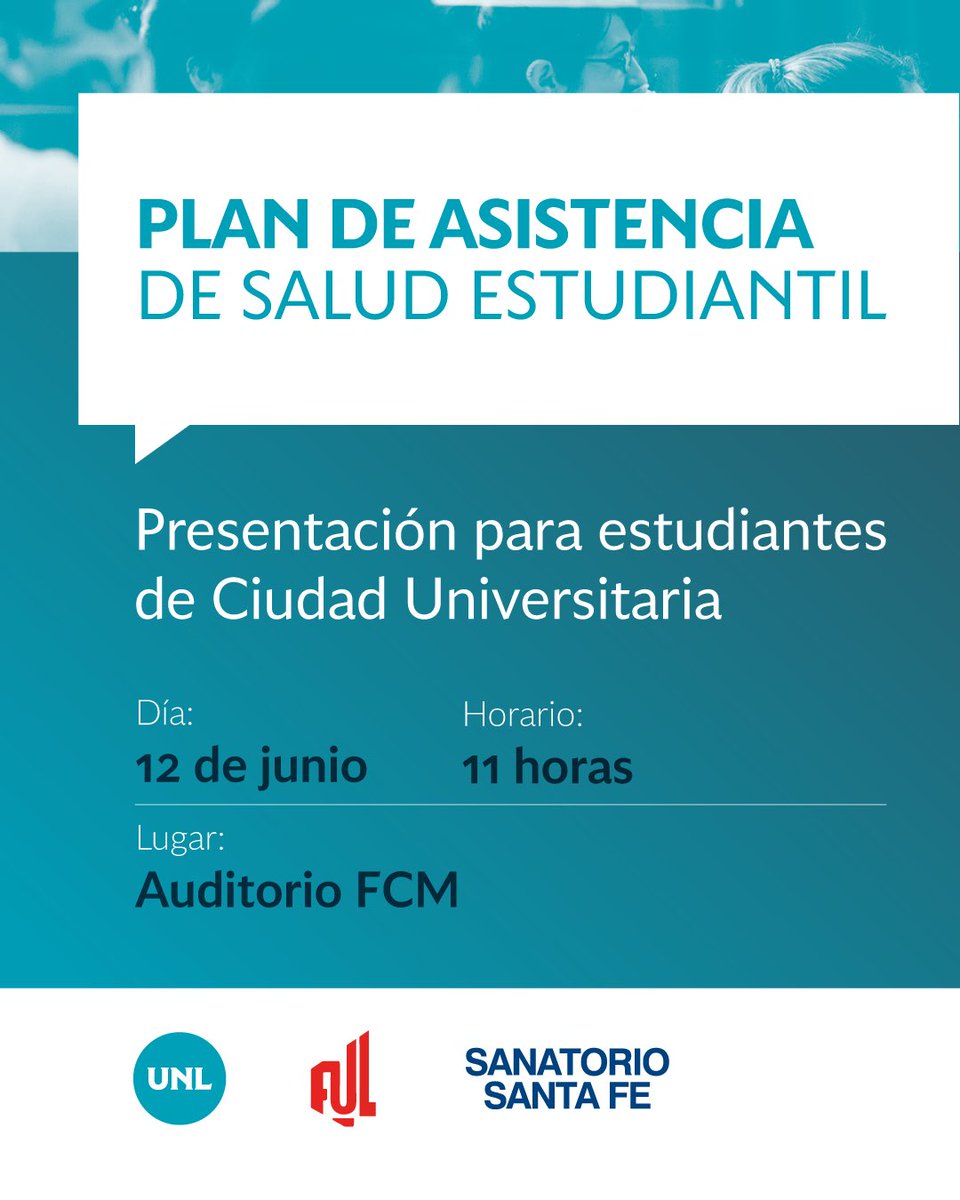 PLAN DE ASISTENCIA
DE SALUD ESTUDIANTIL

Presentación para estudiantes de Ciudad Universitaria

Día:
12 de junio

Horario:
11 horas

Lugar:
Auditorio FCM

UNL

FUL

SANATORIO
SANTA FE